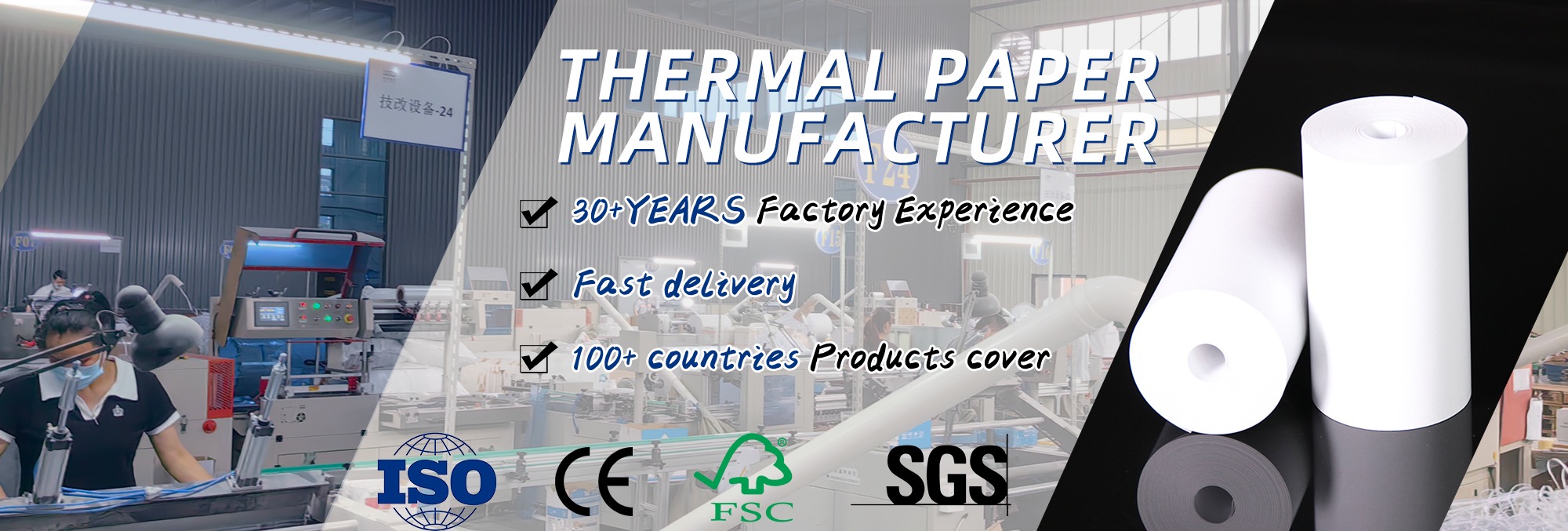 技改设备-24

THERMAL PAPER MANUFACTURER

30+YEARS Factory Experience

Fast delivery

100+ countries Products cover

ISO

CE

FSC

SGS